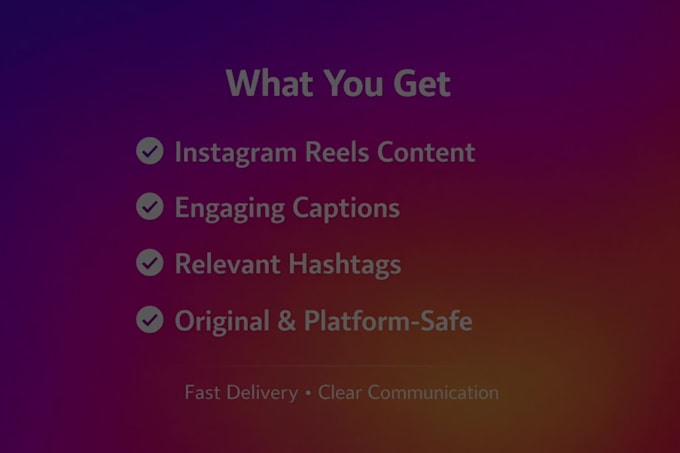 What You Get

Instagram Reels Content

Engaging Captions

Relevant Hashtags

Original & Platform-Safe

Fast Delivery • Clear Communication